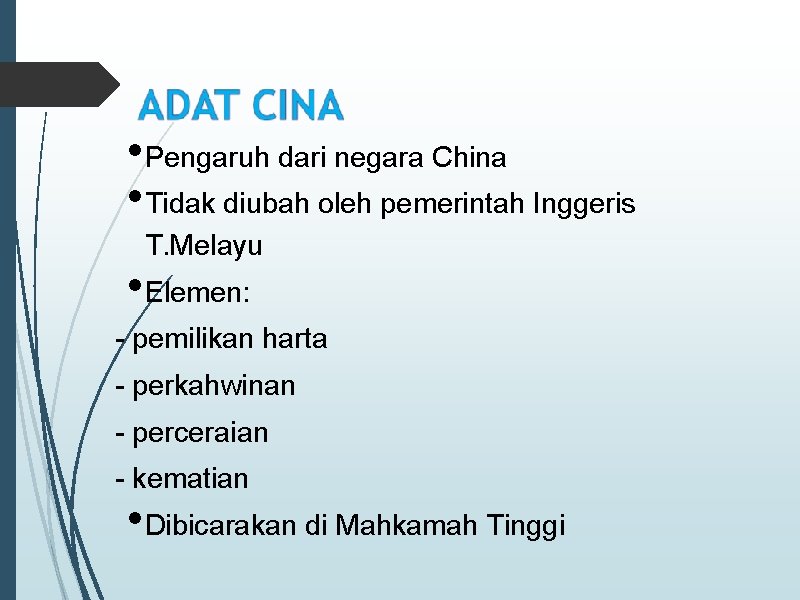 ADAT CINA

• Pengaruh dari negara China
• Tidak diubah oleh pemerintah Inggeris T.Melayu
• Elemen:
- pemilikan harta
- perkahwinan
- perceraian
- kematian
• Dibicarakan di Mahkamah Tinggi